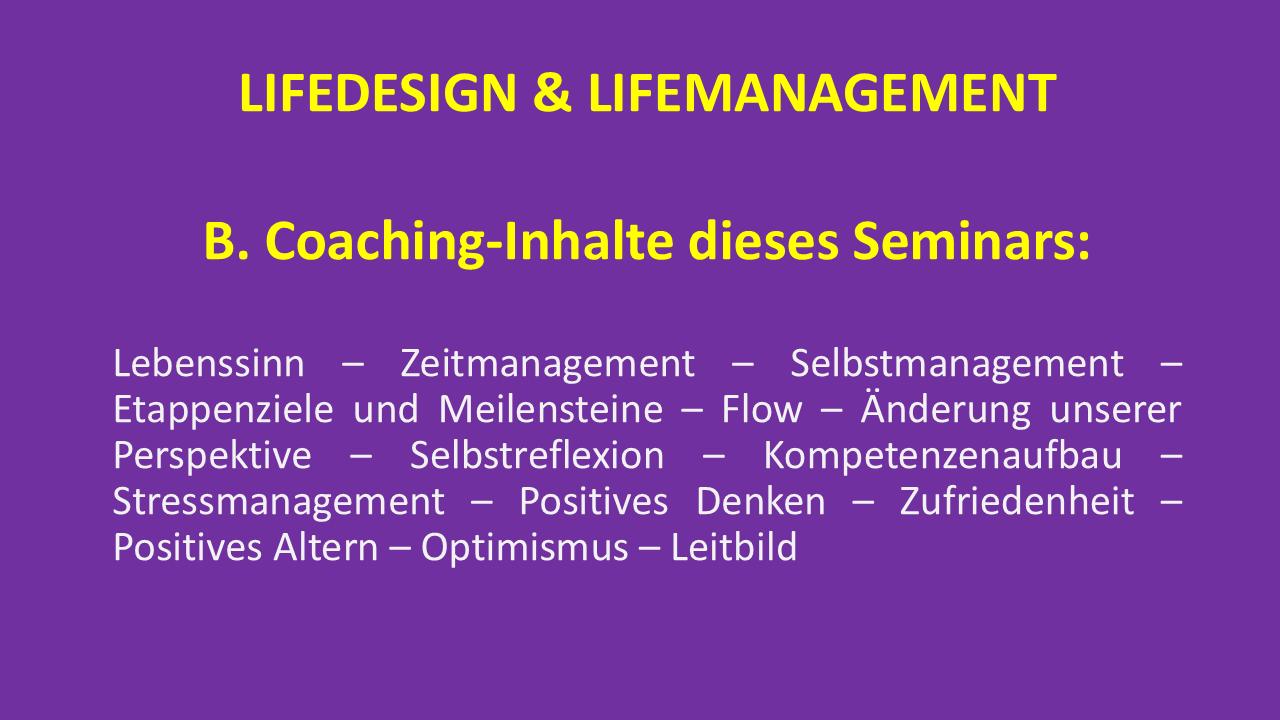 LIFEDESIGN & LIFEMANAGEMENT

B. Coaching-Inhalte dieses Seminars:

Lebenssinn – Zeitmanagement – Selbstmanagement – Etappenziele und Meilensteine – Flow – Änderung unserer Perspektive – Selbstreflexion – Kompetenzenaufbau – Stressmanagement – Positives Denken – Zufriedenheit – Positives Altern – Optimismus – Leitbild